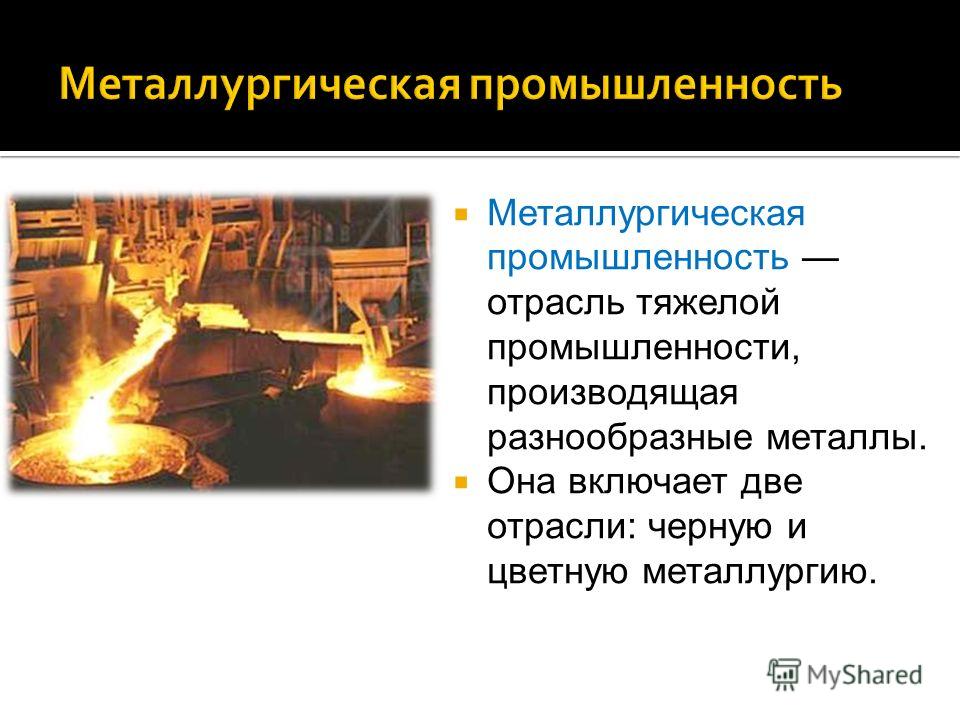 Металлургическая промышленность

Металлургическая промышленность — отрасль тяжелой промышленности, производящая разнообразные металлы.

Она включает две отрасли: черную и цветную металлургию.

MyShared